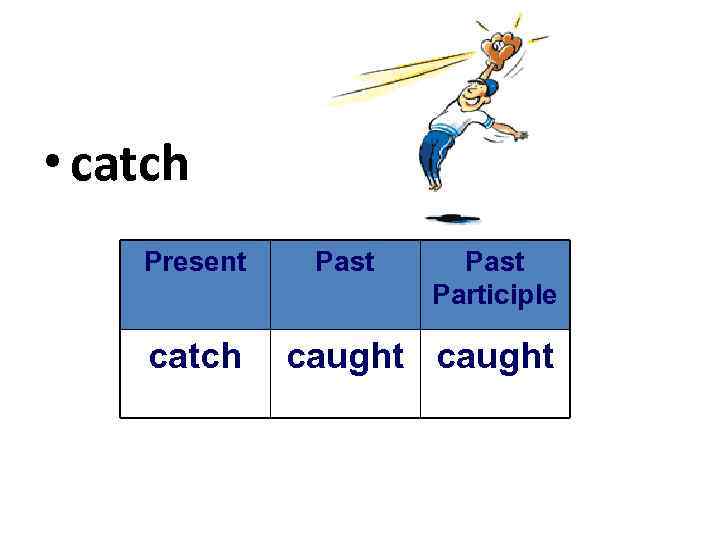 • catch

| Present | Past | Past Participle |
|---|---|---|
| catch | caught | caught |